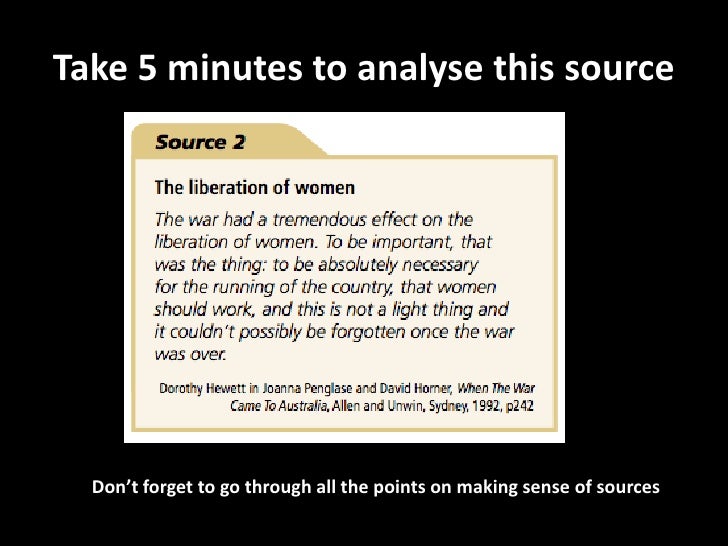 Take 5 minutes to analyse this source

Source 2

The liberation of women

The war had a tremendous effect on the liberation of women. To be important, that was the thing: to be absolutely necessary for the running of the country, that women should work, and this is not a light thing and it couldn't possibly be forgotten once the war was over.

Dorothy Hewett in Joanna Penglase and David Horner, When The War Came To Australia, Allen and Unwin, Sydney, 1992, p242

Don't forget to go through all the points on making sense of sources